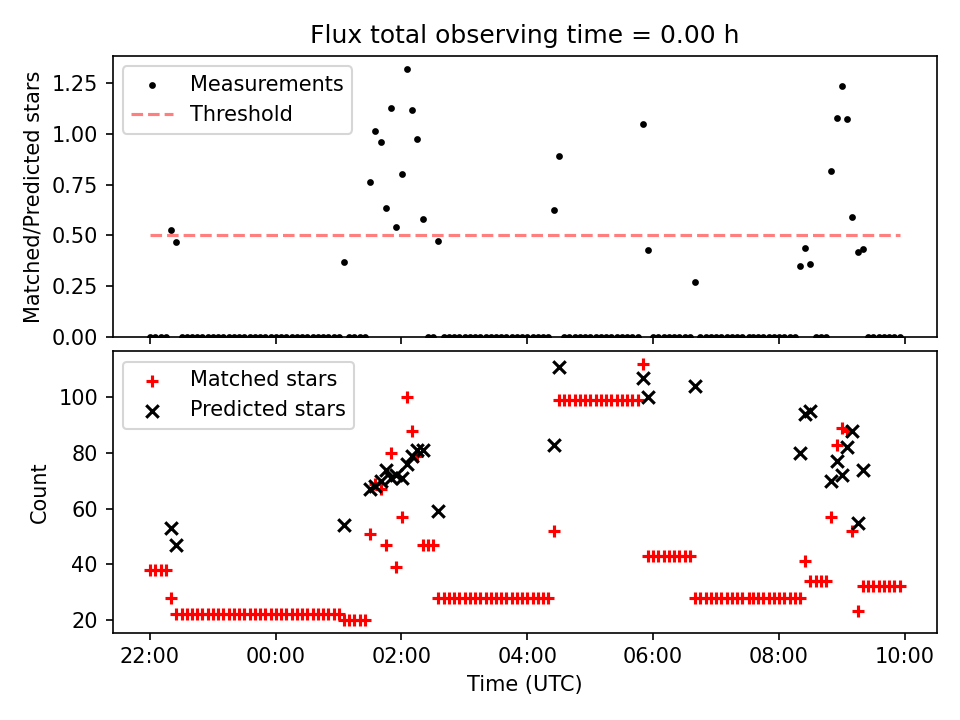 Flux total observing time = 0.00 h

Measurements
Threshold

Matched/Predicted stars

1.25
1.00
0.75
0.50
0.25
0.00

Matched stars
Predicted stars

Count

100
80
60
40
20

22:00
00:00
02:00
04:00
06:00
08:00
10:00

Time (UTC)